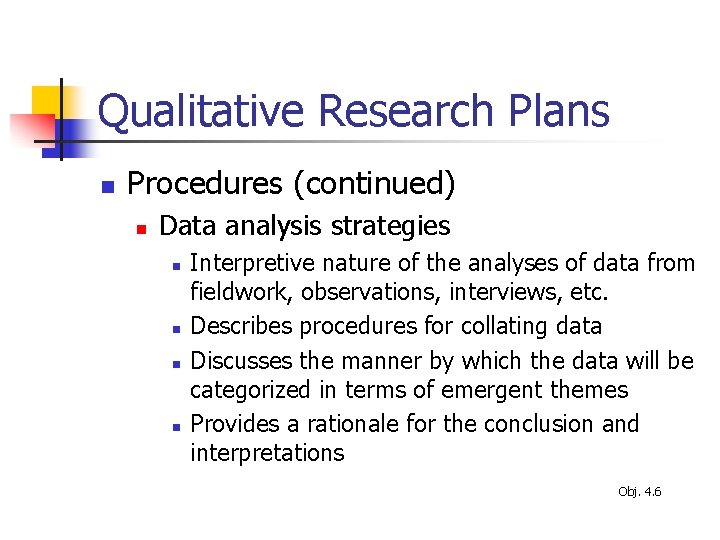 Qualitative Research Plans

Procedures (continued)

Data analysis strategies

Interpretive nature of the analyses of data from fieldwork, observations, interviews, etc.

Describes procedures for collating data

Discusses the manner by which the data will be categorized in terms of emergent themes

Provides a rationale for the conclusion and interpretations

Obj. 4.6